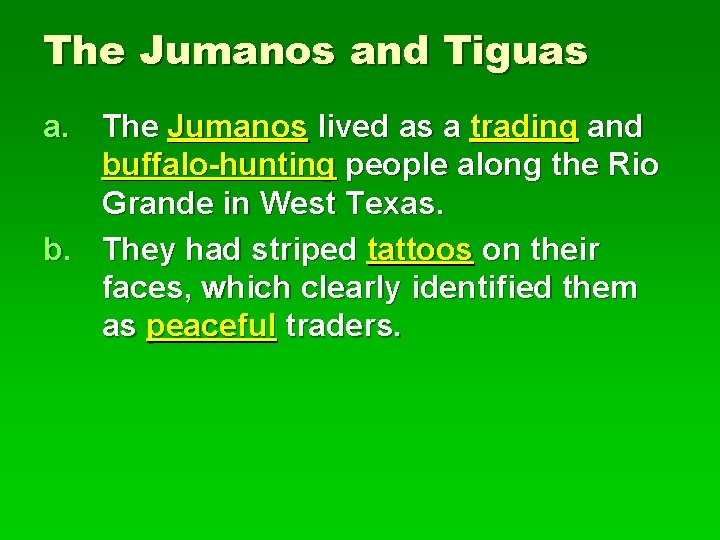 The Jumanos and Tiguas

a. The Jumanos lived as a trading and buffalo-hunting people along the Rio Grande in West Texas.

b. They had striped tattoos on their faces, which clearly identified them as peaceful traders.